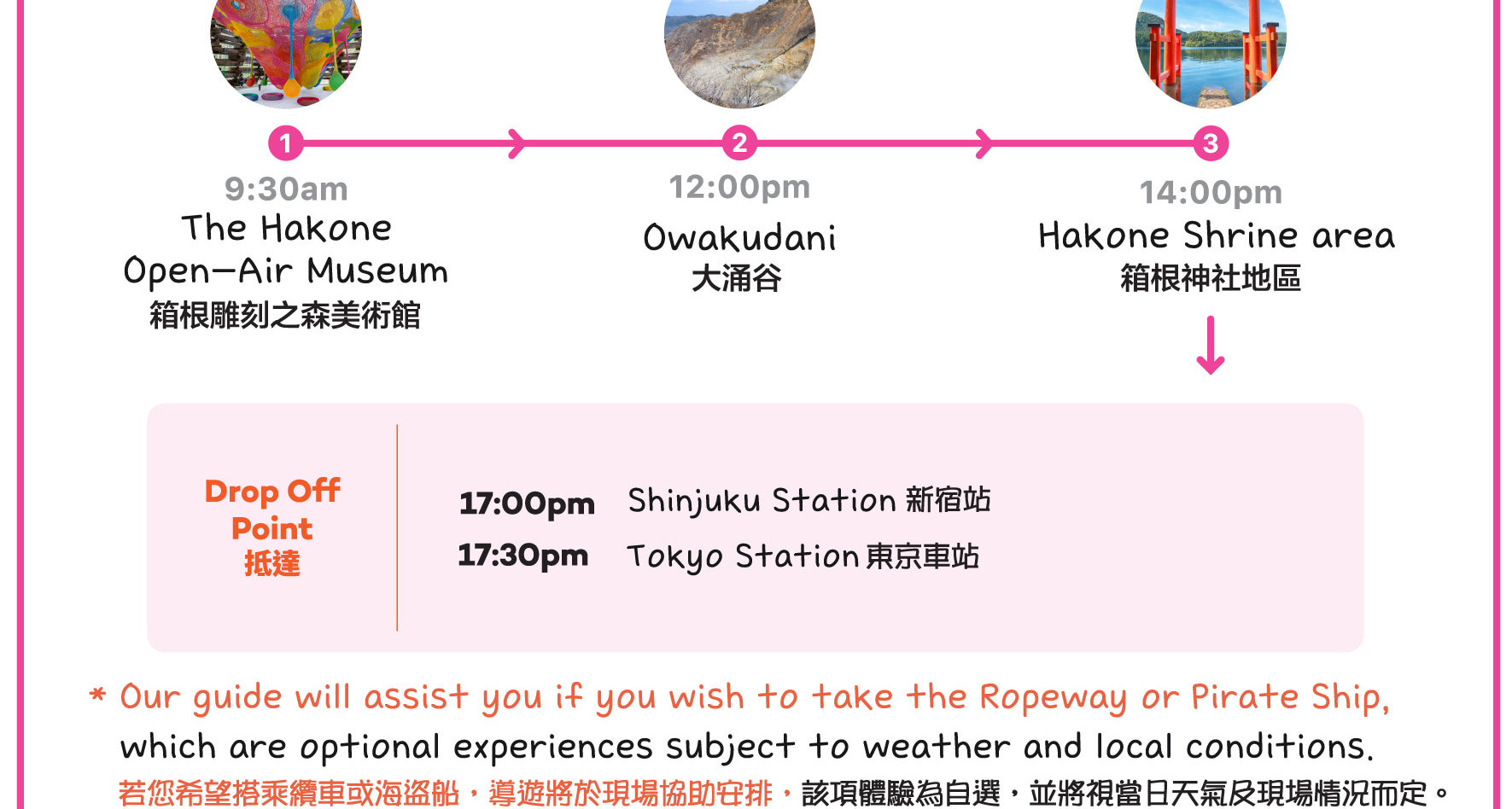 1

9:30am
The Hakone Open-Air Museum
箱根雕刻之森美術館

2

12:00pm
Owakudani
大涌谷

3

14:00pm
Hakone Shrine area
箱根神社地區

Drop Off Point
抵達

17:00pm Shinjuku Station 新宿站
17:30pm Tokyo Station 東京車站

* Our guide will assist you if you wish to take the Ropeway or Pirate Ship, which are optional experiences subject to weather and local conditions.
若您希望搭乘纜車或海盜船，導遊將於現場協助安排，該項體驗為自選，並將視當日天氣及現場情況而定。